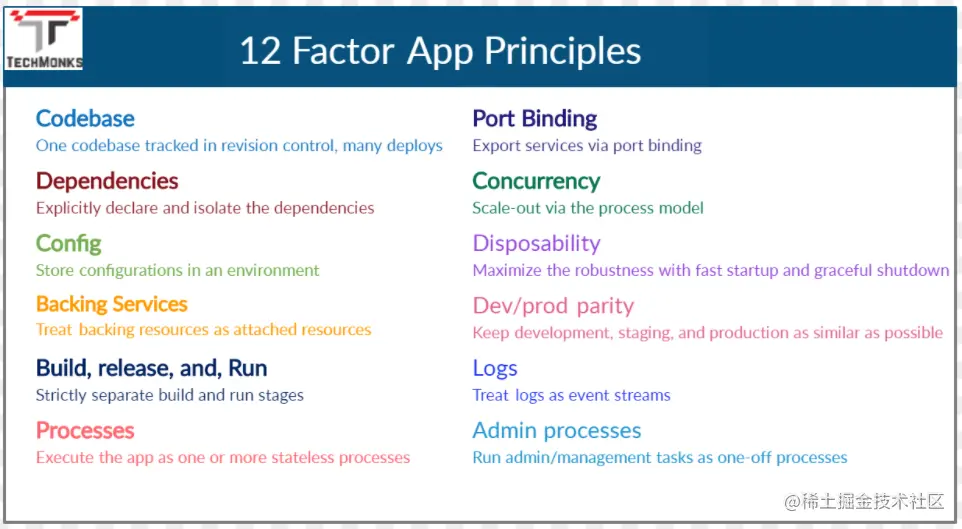 TECHMONKS

12 Factor App Principles

Codebase
One codebase tracked in revision control, many deploys

Dependencies
Explicitly declare and isolate the dependencies

Config
Store configurations in an environment

Backing Services
Treat backing resources as attached resources

Build, release, and, Run
Strictly separate build and run stages

Processes
Execute the app as one or more stateless processes

Port Binding
Export services via port binding

Concurrency
Scale-out via the process model

Disposability
Maximize the robustness with fast startup and graceful shutdown

Dev/prod parity
Keep development, staging, and production as similar as possible

Logs
Treat logs as event streams

Admin processes
Run admin/management tasks as one-off processes

@稀土掘金技术社区